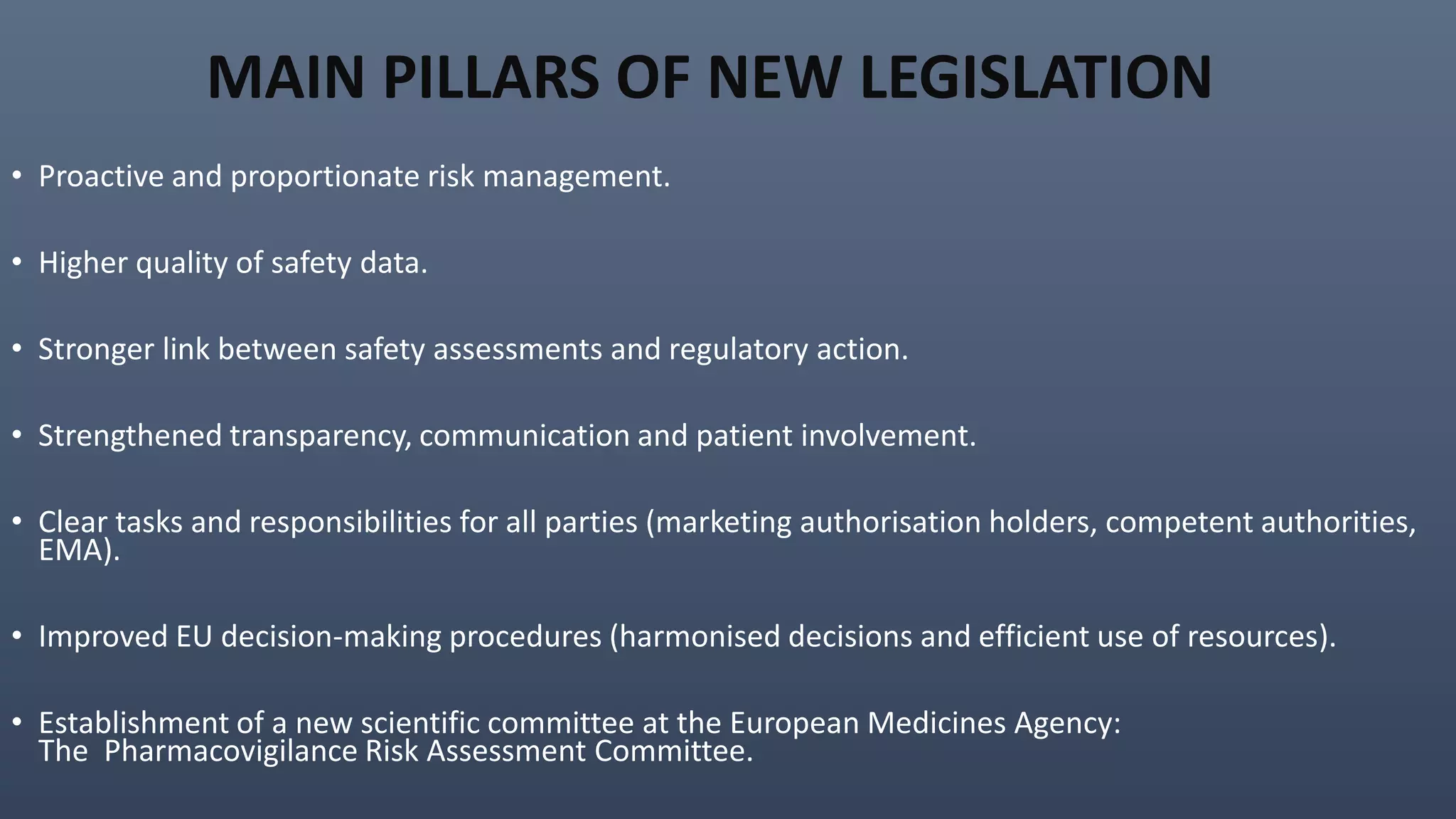 MAIN PILLARS OF NEW LEGISLATION

• Proactive and proportionate risk management.

• Higher quality of safety data.

• Stronger link between safety assessments and regulatory action.

• Strengthened transparency, communication and patient involvement.

• Clear tasks and responsibilities for all parties (marketing authorisation holders, competent authorities, EMA).

• Improved EU decision-making procedures (harmonised decisions and efficient use of resources).

• Establishment of a new scientific committee at the European Medicines Agency: The Pharmacovigilance Risk Assessment Committee.